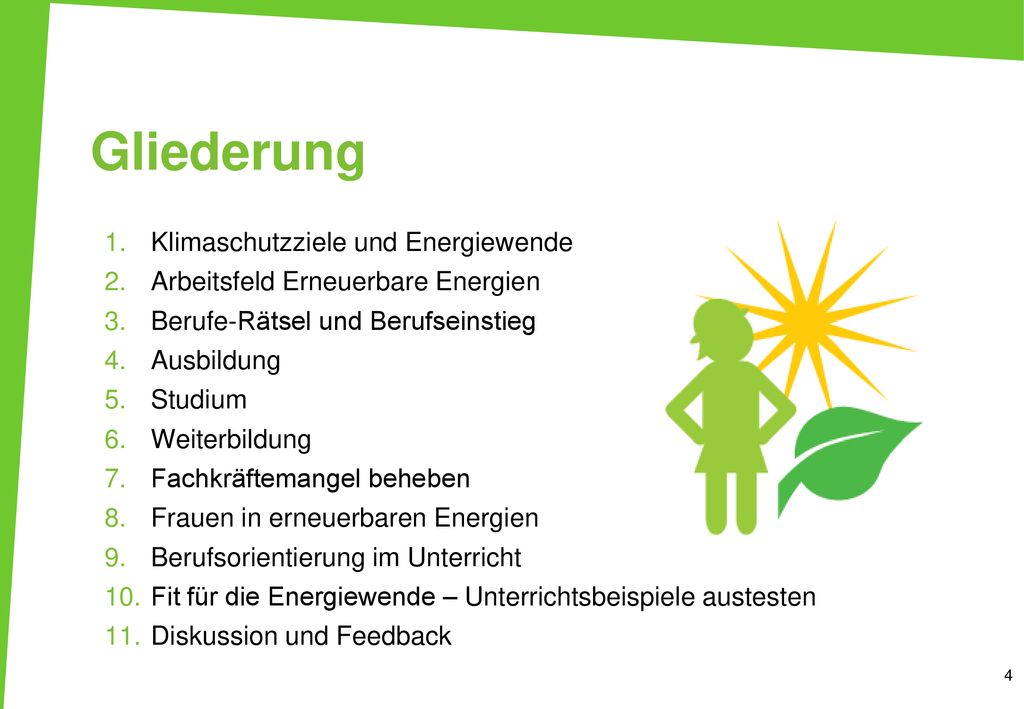 Gliederung

1. Klimaschutzziele und Energiewende
2. Arbeitsfeld Erneuerbare Energien
3. Berufe-Rätsel und Berufseinstieg
4. Ausbildung
5. Studium
6. Weiterbildung
7. Fachkräftemangel beheben
8. Frauen in erneuerbaren Energien
9. Berufsorientierung im Unterricht
10. Fit für die Energiewende – Unterrichtsbeispiele austesten
11. Diskussion und Feedback

4